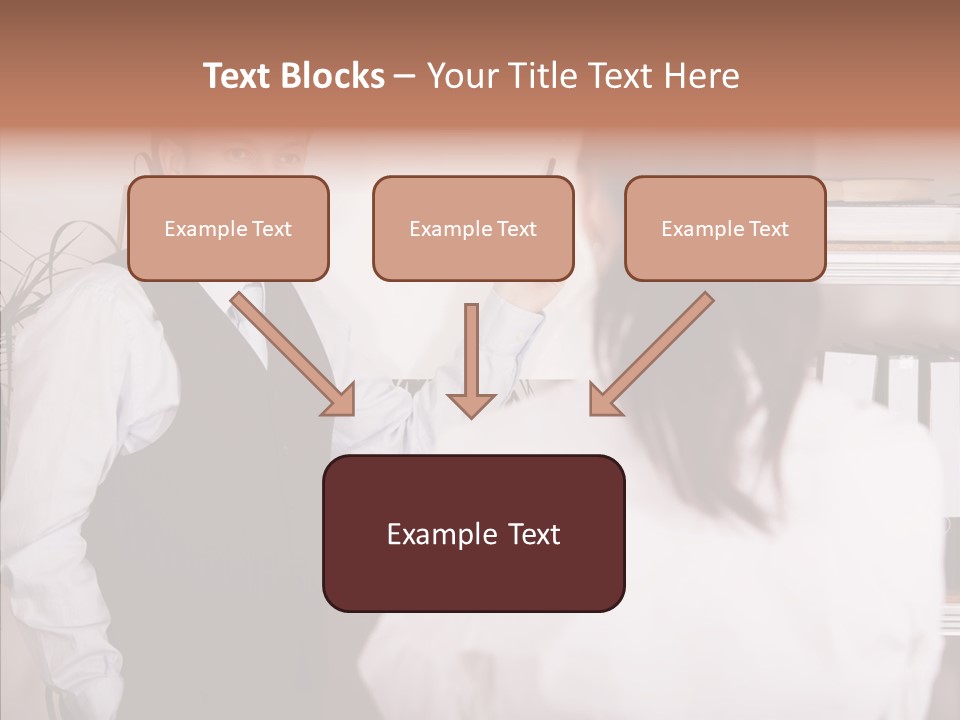 Text Blocks – Your Title Text Here

Example Text

Example Text

Example Text

Example Text